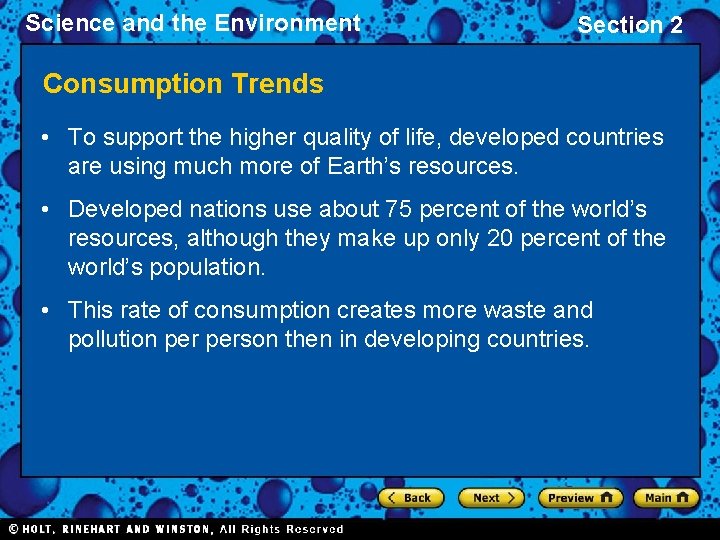 Science and the Environment

Section 2

Consumption Trends

• To support the higher quality of life, developed countries are using much more of Earth's resources.

• Developed nations use about 75 percent of the world's resources, although they make up only 20 percent of the world's population.

• This rate of consumption creates more waste and pollution per person then in developing countries.

Back Next Preview Main

© HOLT, RINEHART AND WINSTON, All Rights Reserved